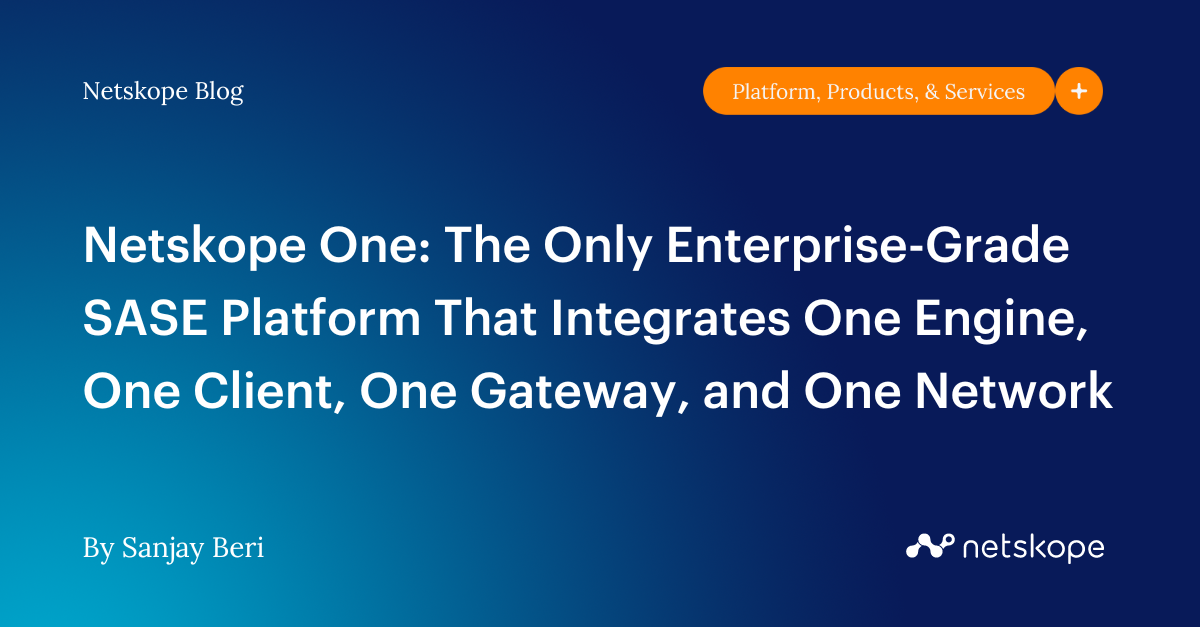 Netskope Blog

Platform, Products, & Services

+

Netskope One: The Only Enterprise-Grade SASE Platform That Integrates One Engine, One Client, One Gateway, and One Network

By Sanjay Beri

netskope